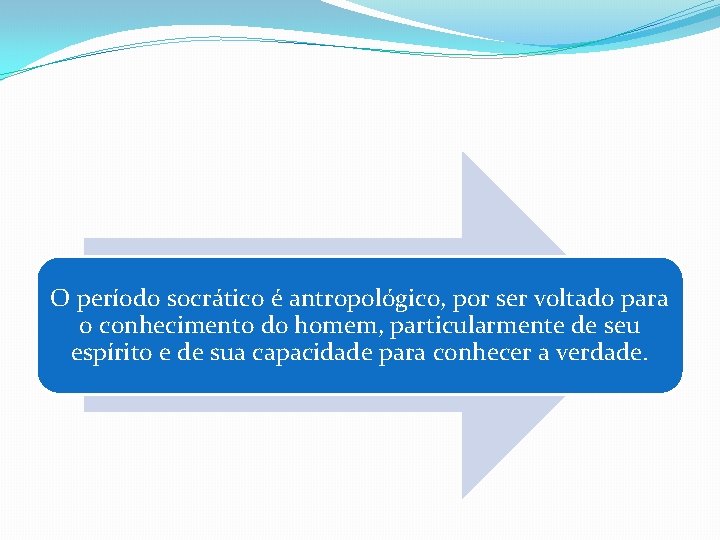 O período socrático é antropológico, por ser voltado para o conhecimento do homem, particularmente de seu espírito e de sua capacidade para conhecer a verdade.